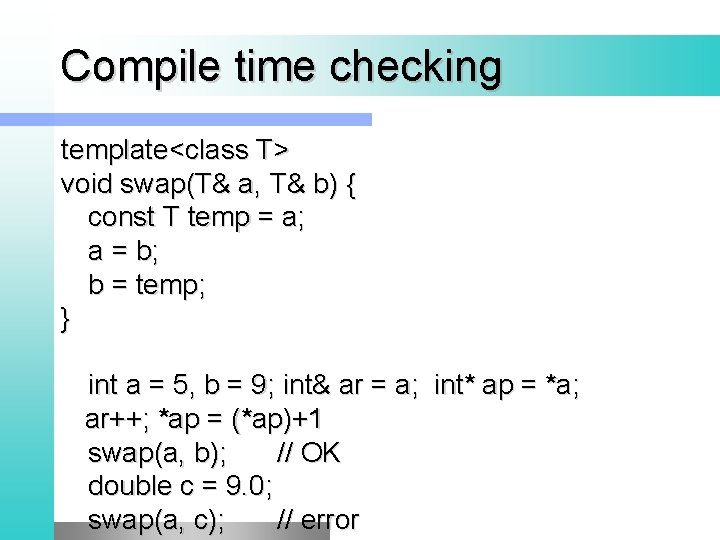 Compile time checking

template<class T>
void swap(T& a, T& b) {
const T temp = a;
a = b;
b = temp;
}

int a = 5, b = 9; int& ar = a; int* ap = *a;
ar++; *ap = (*ap)+1
swap(a, b); // OK
double c = 9.0;
swap(a, c); // error